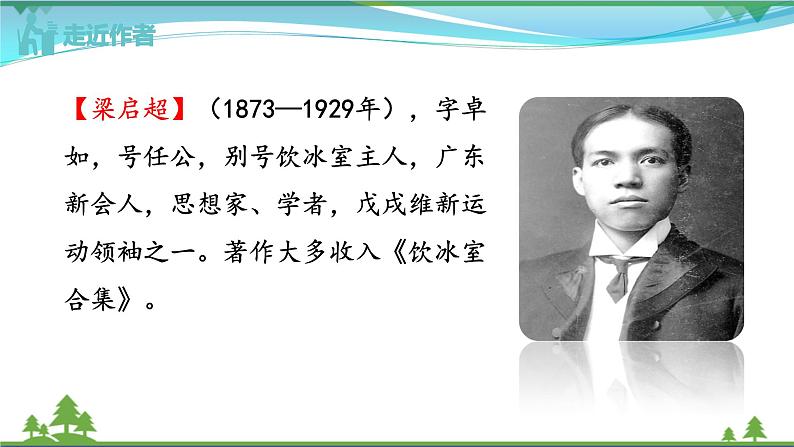 走近作者

【梁启超】（1873—1929年），字卓如，号任公，别号饮冰室主人，广东新会人，思想家、学者，戊戌维新运动领袖之一。著作大多收入《饮冰室合集》。